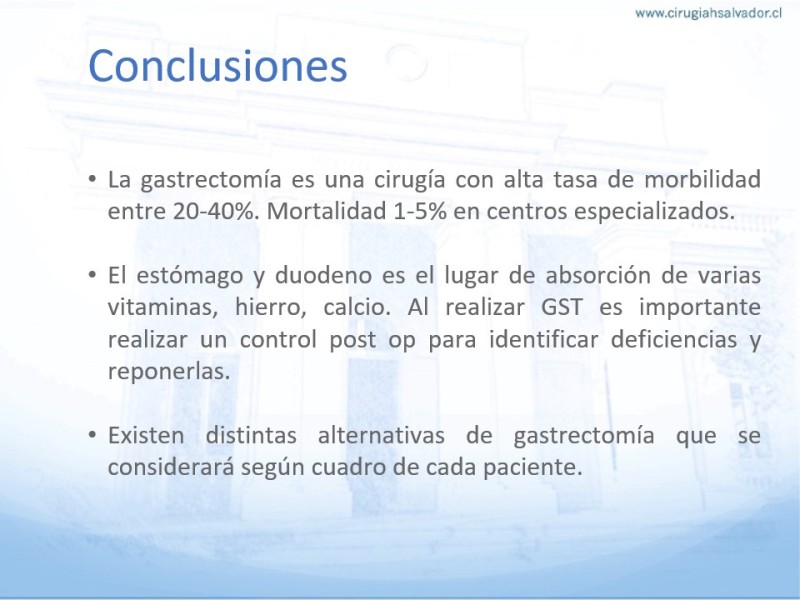 www.cirugiahsalvador.cl

Conclusiones

• La gastrectomía es una cirugía con alta tasa de morbilidad entre 20-40%. Mortalidad 1-5% en centros especializados.

• El estómago y duodeno es el lugar de absorción de varias vitaminas, hierro, calcio. Al realizar GST es importante realizar un control post op para identificar deficiencias y reponerlas.

• Existen distintas alternativas de gastrectomía que se considerará según cuadro de cada paciente.